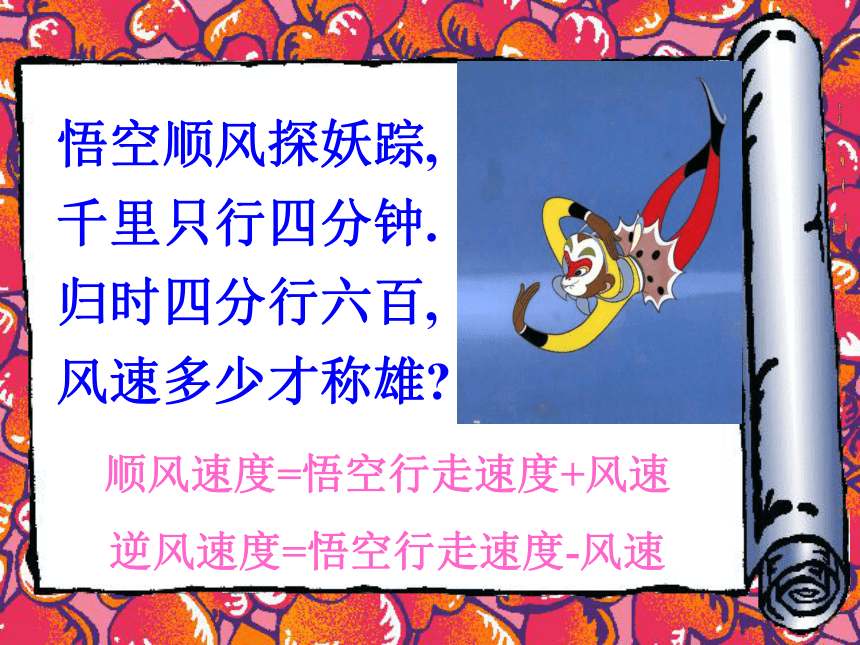 悟空顺风探妖踪,
千里只行四分钟.
归时四分行六百,
风速多少才称雄?

顺风速度=悟空行走速度+风速

逆风速度=悟空行走速度-风速